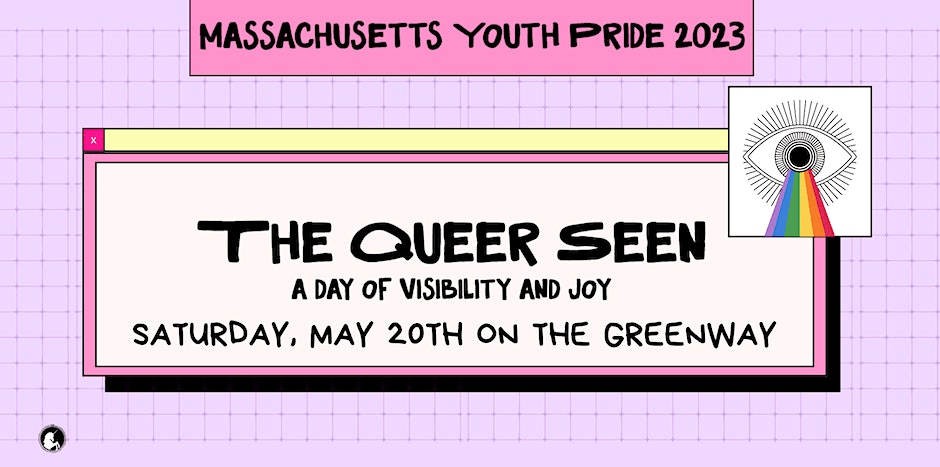 MASSACHUSETTS YOUTH PRIDE 2023

x

THE QUEER SEEN

A DAY OF VISIBILITY AND JOY

SATURDAY, MAY 20TH ON THE GREENWAY